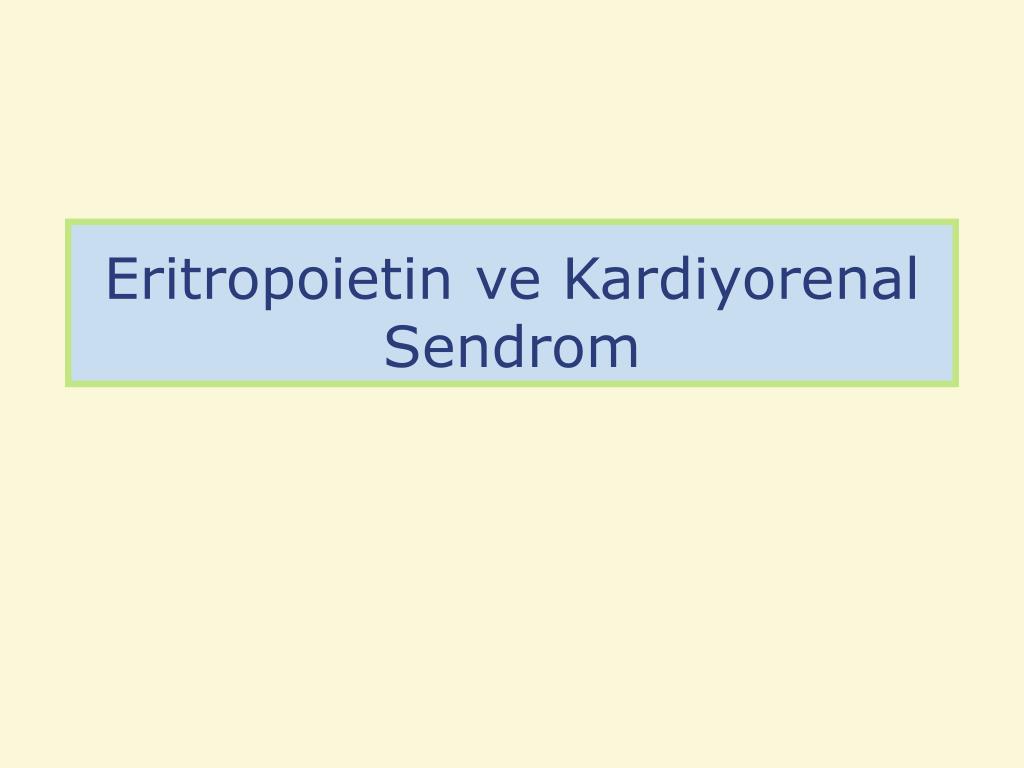 Eritropoietin ve Kardiyorenal Sendrom